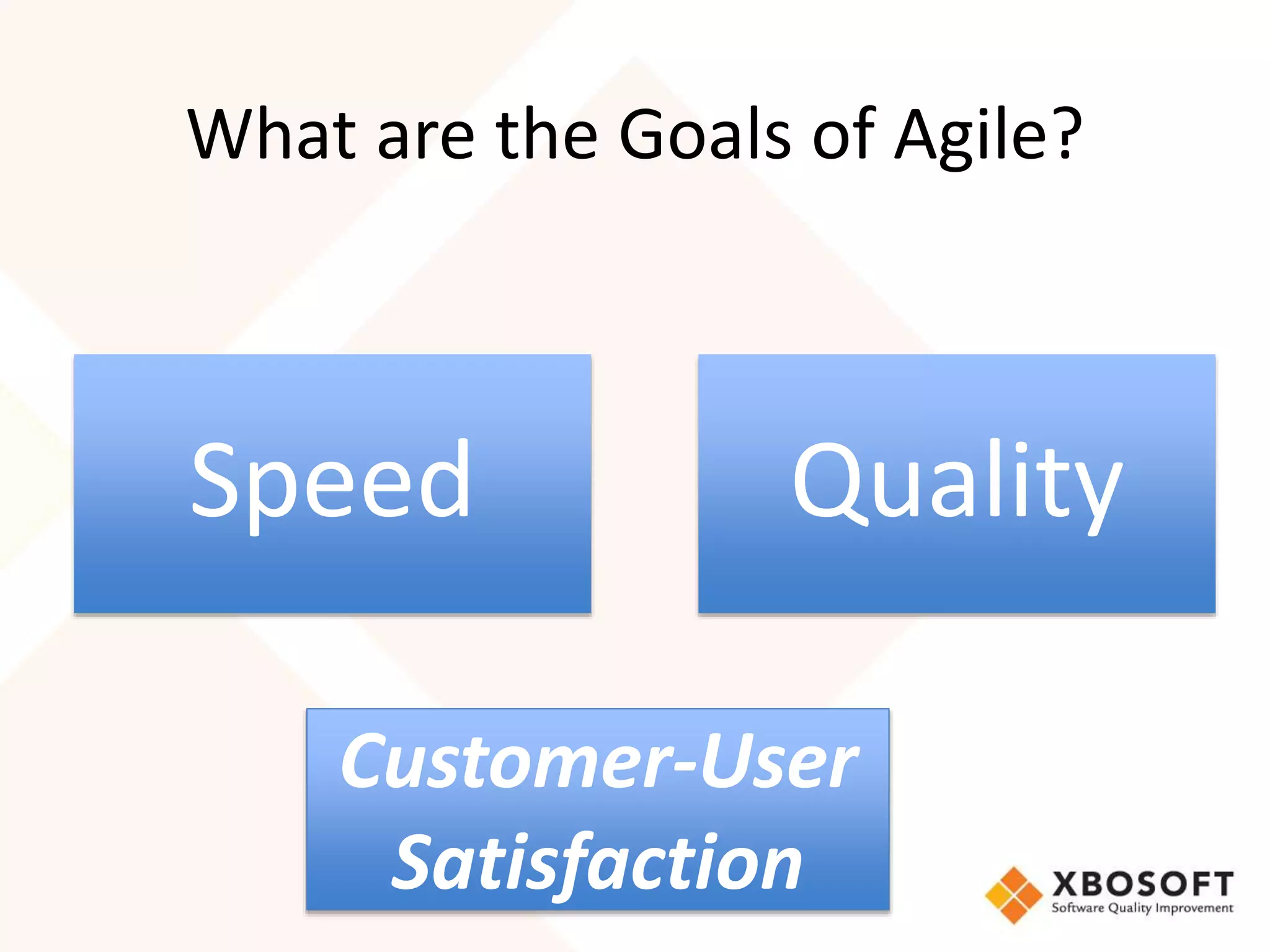 What are the Goals of Agile?

Speed

Quality

Customer-User Satisfaction

XBOSOFT
Software Quality Improvement